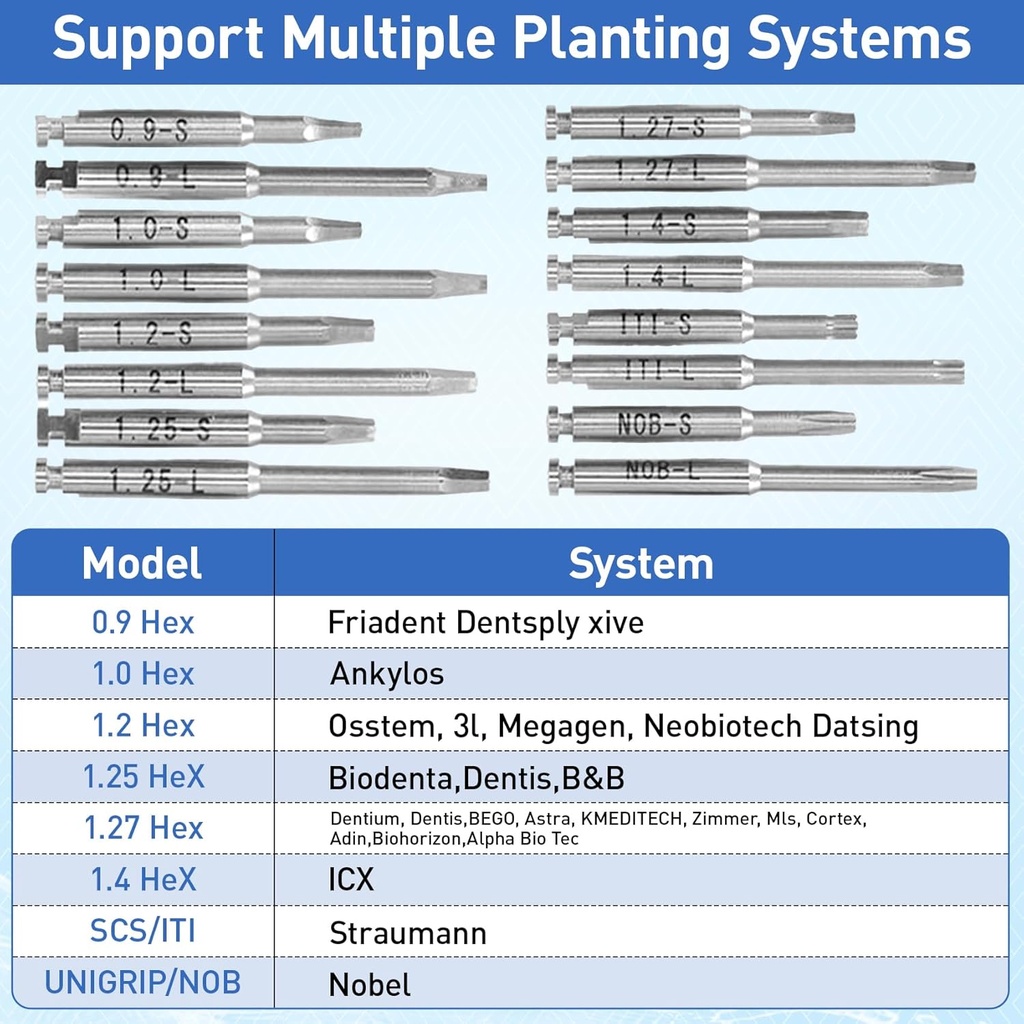 Support Multiple Planting Systems

0.9-S
0.9-L
1.0-S
1.0-L
1.2-S
1.2-L
1.25-S
1.25-L

1.27-S
1.27-L
1.4-S
1.4-L
ITI-S
ITI-L
NOB-S
NOB-L

| Model | System |
|---|---|
| 0.9 Hex | Friadent Dentsply xive |
| 1.0 Hex | Ankylos |
| 1.2 Hex | Osstem, 3l, Megagen, Neobiotech Datsing |
| 1.25 HeX | Biodenta,Dentis,B&B |
| 1.27 Hex | Dentium, Dentis,BEGO, Astra, KMEDITECH, Zimmer, Mls, Cortex, Adin,Biohorizon,Alpha Bio Tec |
| 1.4 HeX | ICX |
| SCS/ITI | Straumann |
| UNIGRIP/NOB | Nobel |